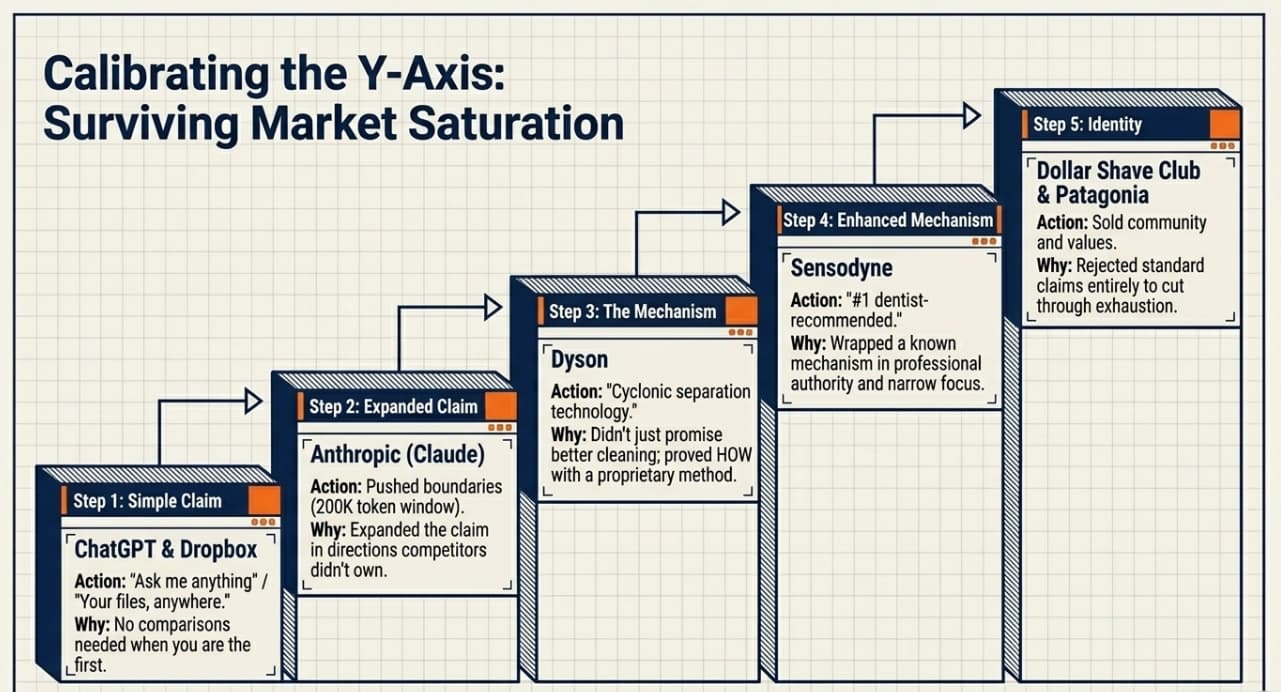 Calibrating the Y-Axis: Surviving Market Saturation

Step 1: Simple Claim

ChatGPT & Dropbox

Action: "Ask me anything" / "Your files, anywhere."

Why: No comparisons needed when you are the first.

Step 2: Expanded Claim

Anthropic (Claude)

Action: Pushed boundaries (200K token window).

Why: Expanded the claim in directions competitors didn't own.

Step 3: The Mechanism

Dyson

Action: "Cyclonic separation technology."

Why: Didn't just promise better cleaning; proved HOW with a proprietary method.

Step 4: Enhanced Mechanism

Sensodyne

Action: "#1 dentist-recommended."

Why: Wrapped a known mechanism in professional authority and narrow focus.

Step 5: Identity

Dollar Shave Club & Patagonia

Action: Sold community and values.

Why: Rejected standard claims entirely to cut through exhaustion.